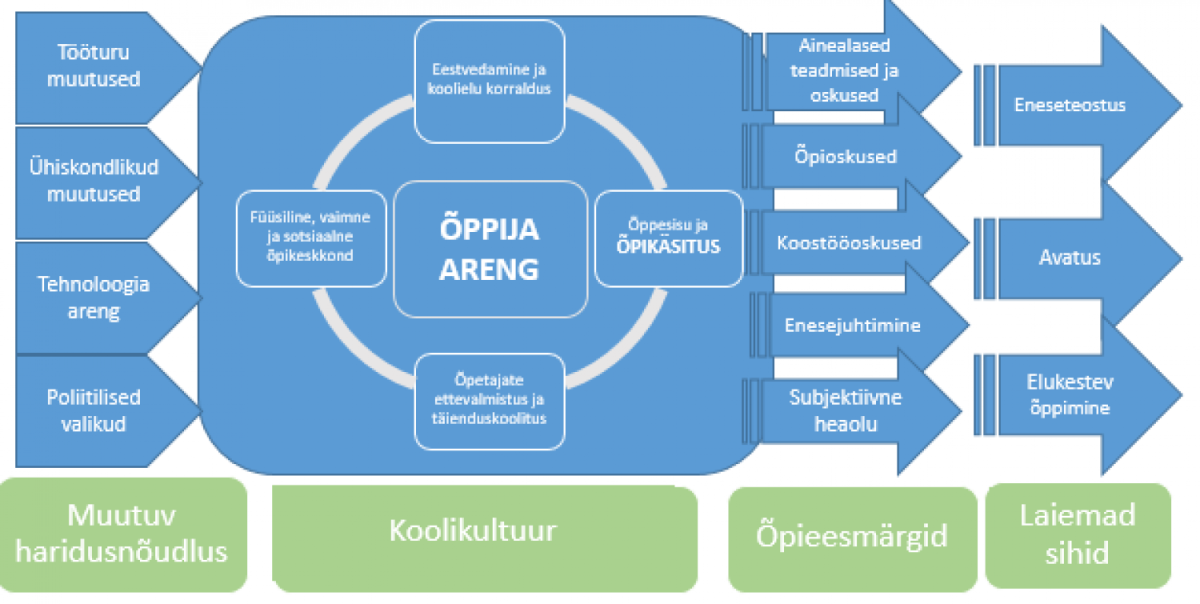 Tööturu muutused

Ühiskondlikud muutused

Tehnoloogia areng

Poliitilised valikud

Eestvedamine ja koolielu korraldus

Füüsiline, vaimne ja sotsiaalne õpikeskkond

ÕPPIJA ARENG

Õppesisu ja ÕPIKÄSITUS

Õpetajate ettevalmistus ja täienduskoolitus

Ainealased teadmised ja oskused

Õpioskused

Koostööoskused

Enesejuhtimine

Subjektiivne heaolu

Eneseteostus

Avatus

Elukestev õppimine

Muutuv haridusnõudlus

Koolikultuur

Õpieesmärgid

Laiemad sihid